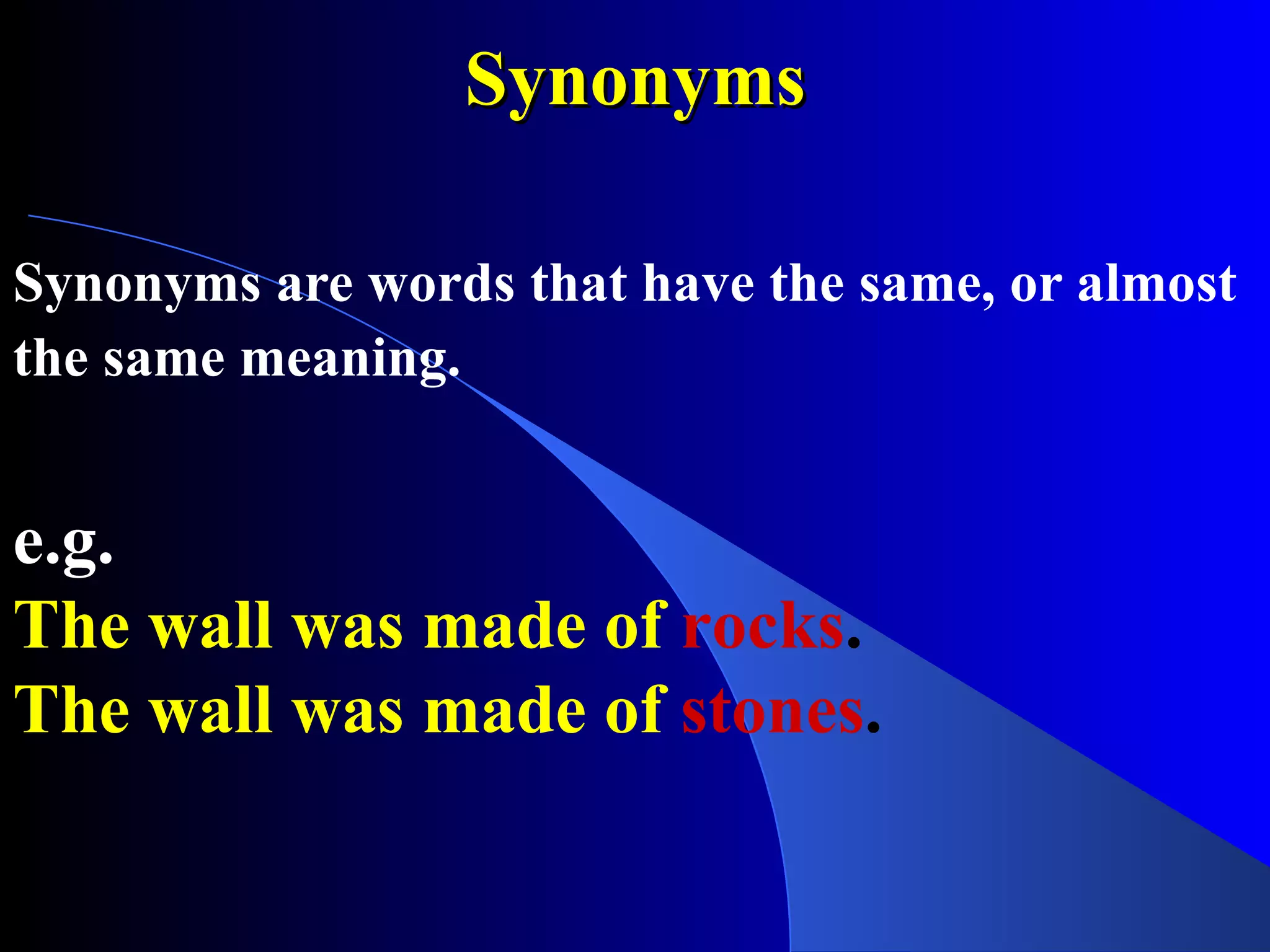 Synonyms

Synonyms are words that have the same, or almost the same meaning.

e.g.
The wall was made of rocks.
The wall was made of stones.